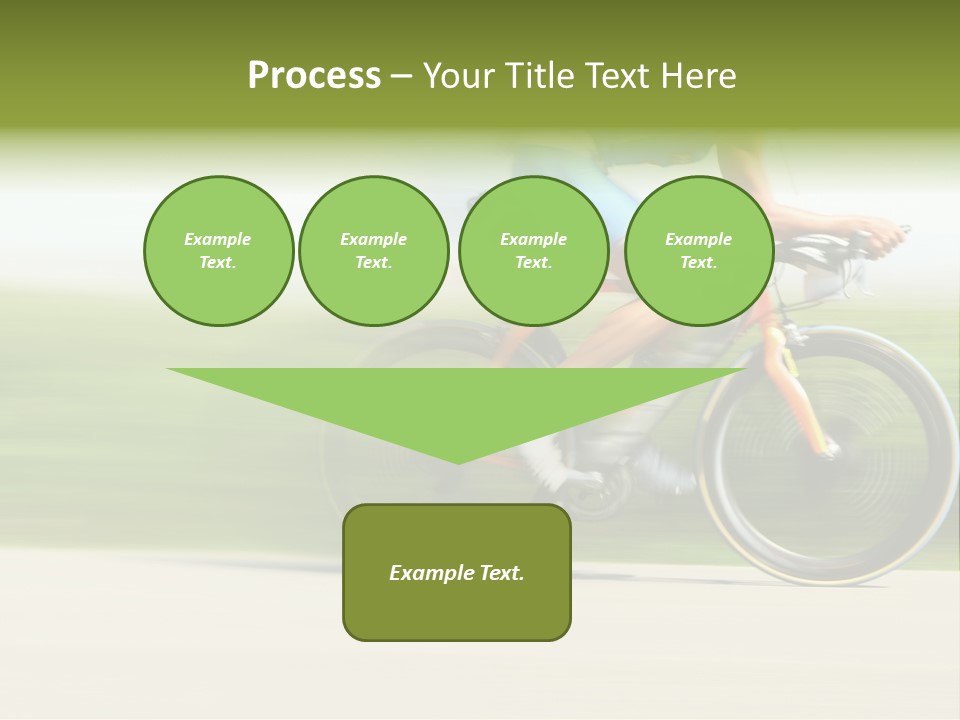 Process – Your Title Text Here

Example Text.

Example Text.

Example Text.

Example Text.

Example Text.